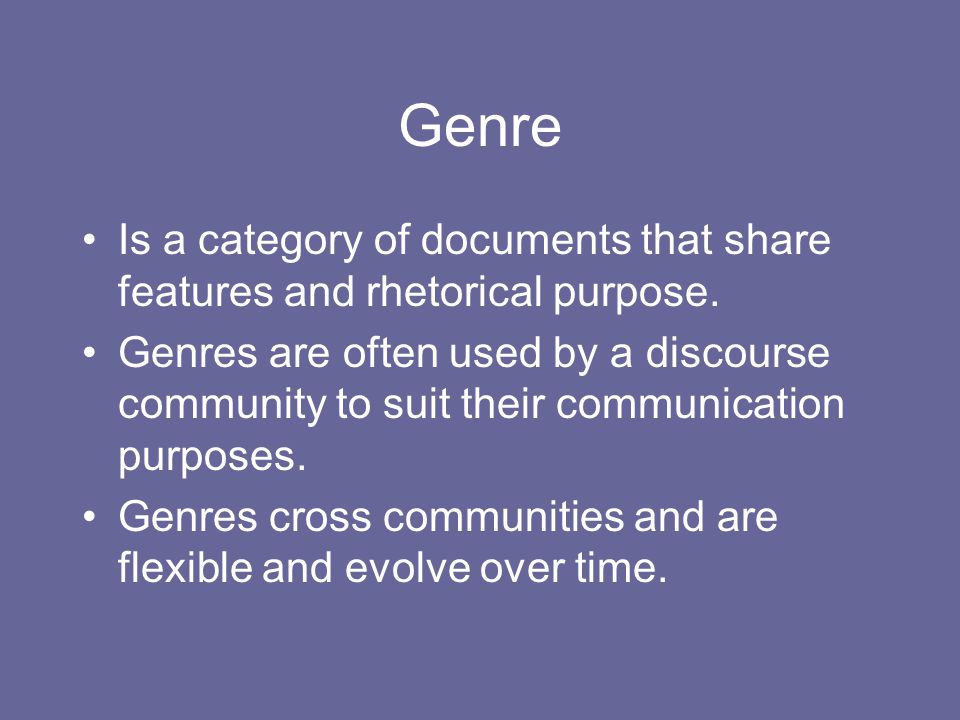 Genre

• Is a category of documents that share features and rhetorical purpose.
• Genres are often used by a discourse community to suit their communication purposes.
• Genres cross communities and are flexible and evolve over time.